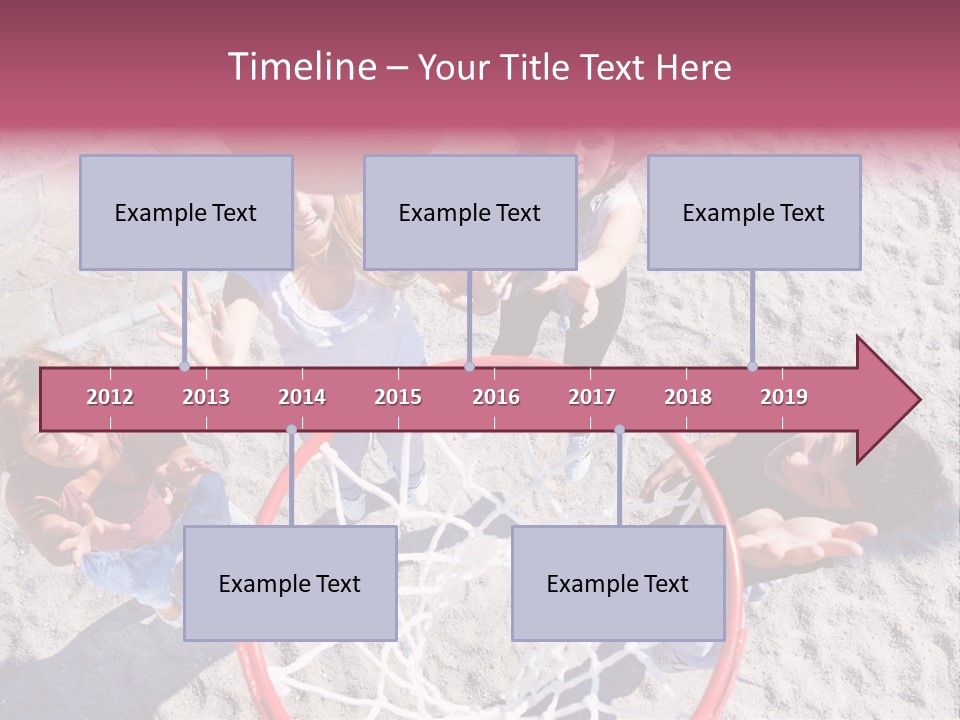 Timeline – Your Title Text Here

Example Text

Example Text

Example Text

2012 2013 2014 2015 2016 2017 2018 2019

Example Text

Example Text